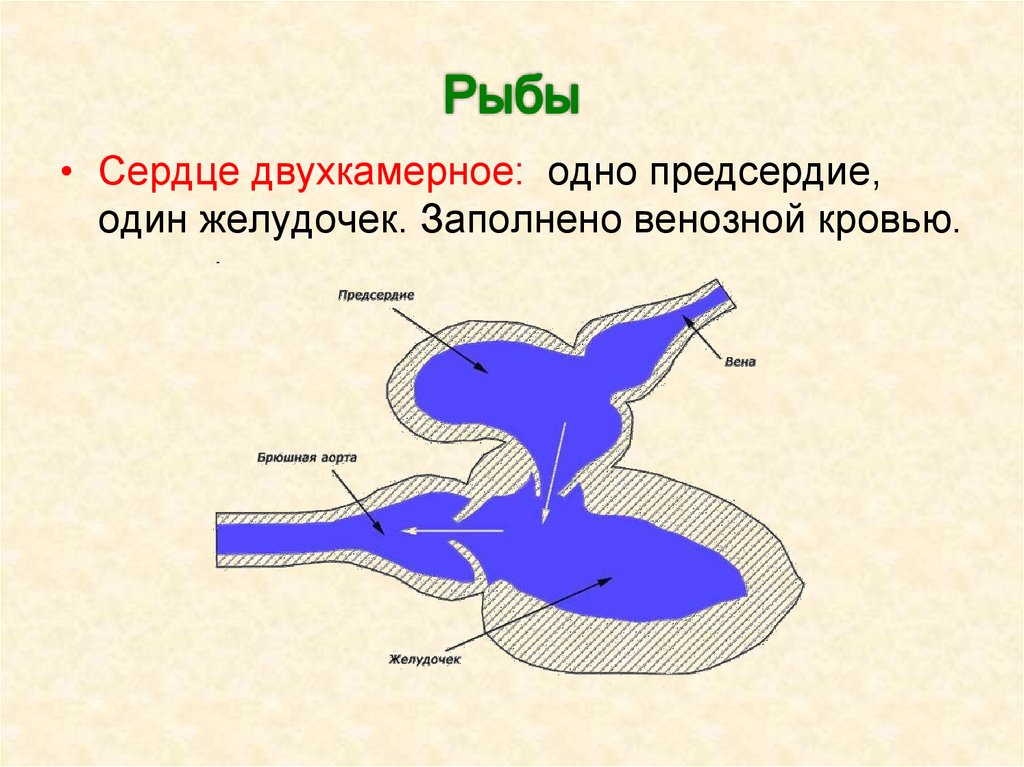 Рыбы

• Сердце двухкамерное: одно предсердие, один желудочек. Заполнено венозной кровью.

Предсердие

Вена

Брюшная аорта

Желудочек